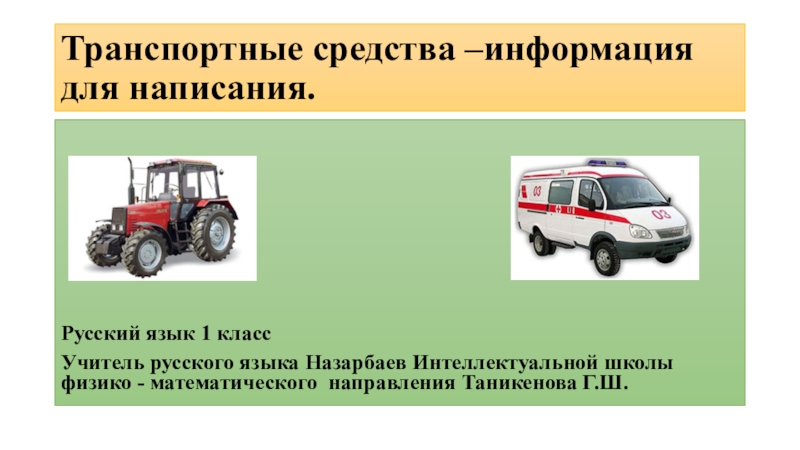 Транспортные средства –информация для написания.

03

03

Русский язык 1 класс

Учитель русского языка Назарбаев Интеллектуальной школы физико - математического направления Таникенова Г.Ш.